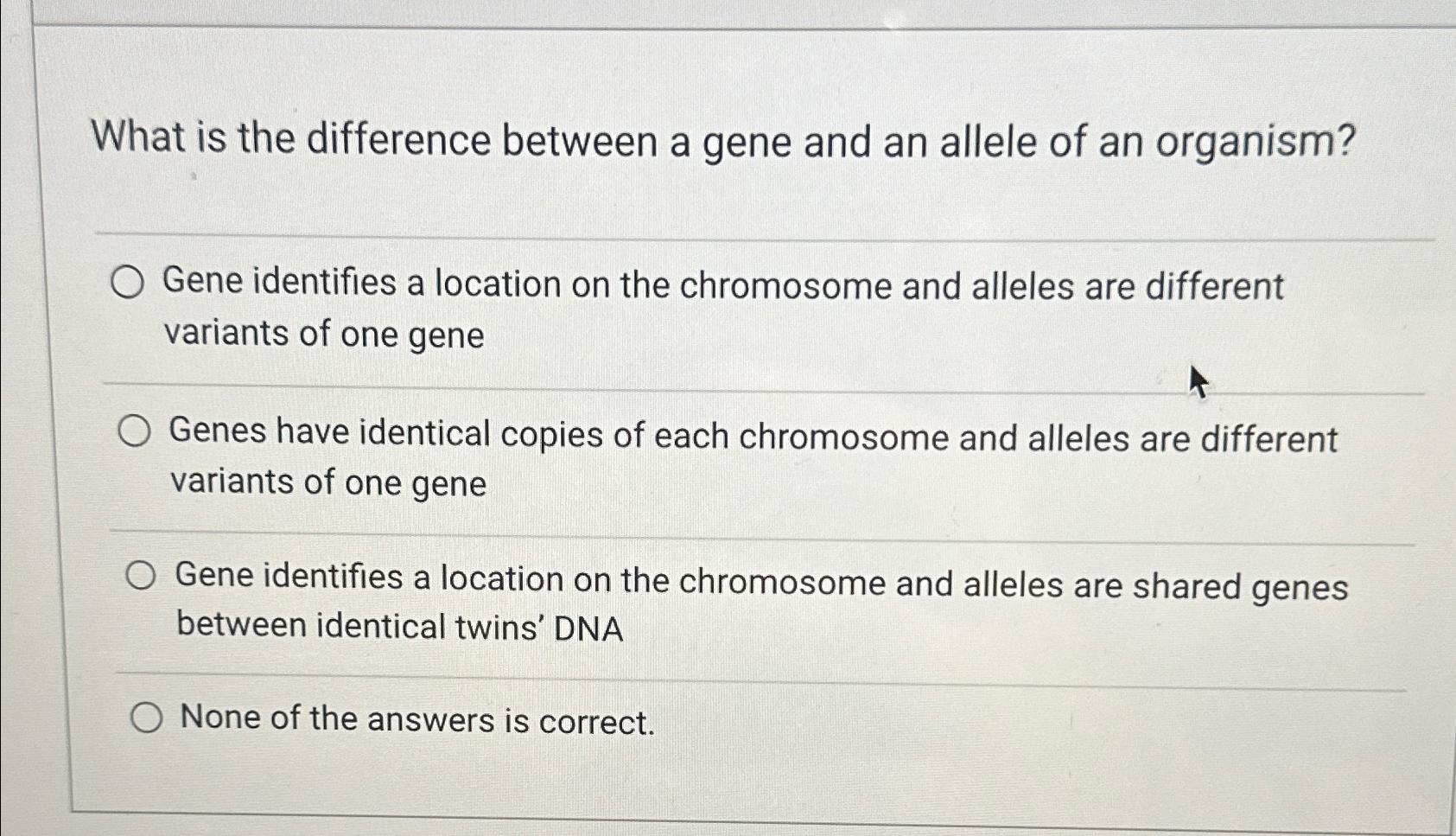 What is the difference between a gene and an allele of an organism?

Gene identifies a location on the chromosome and alleles are different variants of one gene

Genes have identical copies of each chromosome and alleles are different variants of one gene

Gene identifies a location on the chromosome and alleles are shared genes between identical twins' DNA

None of the answers is correct.